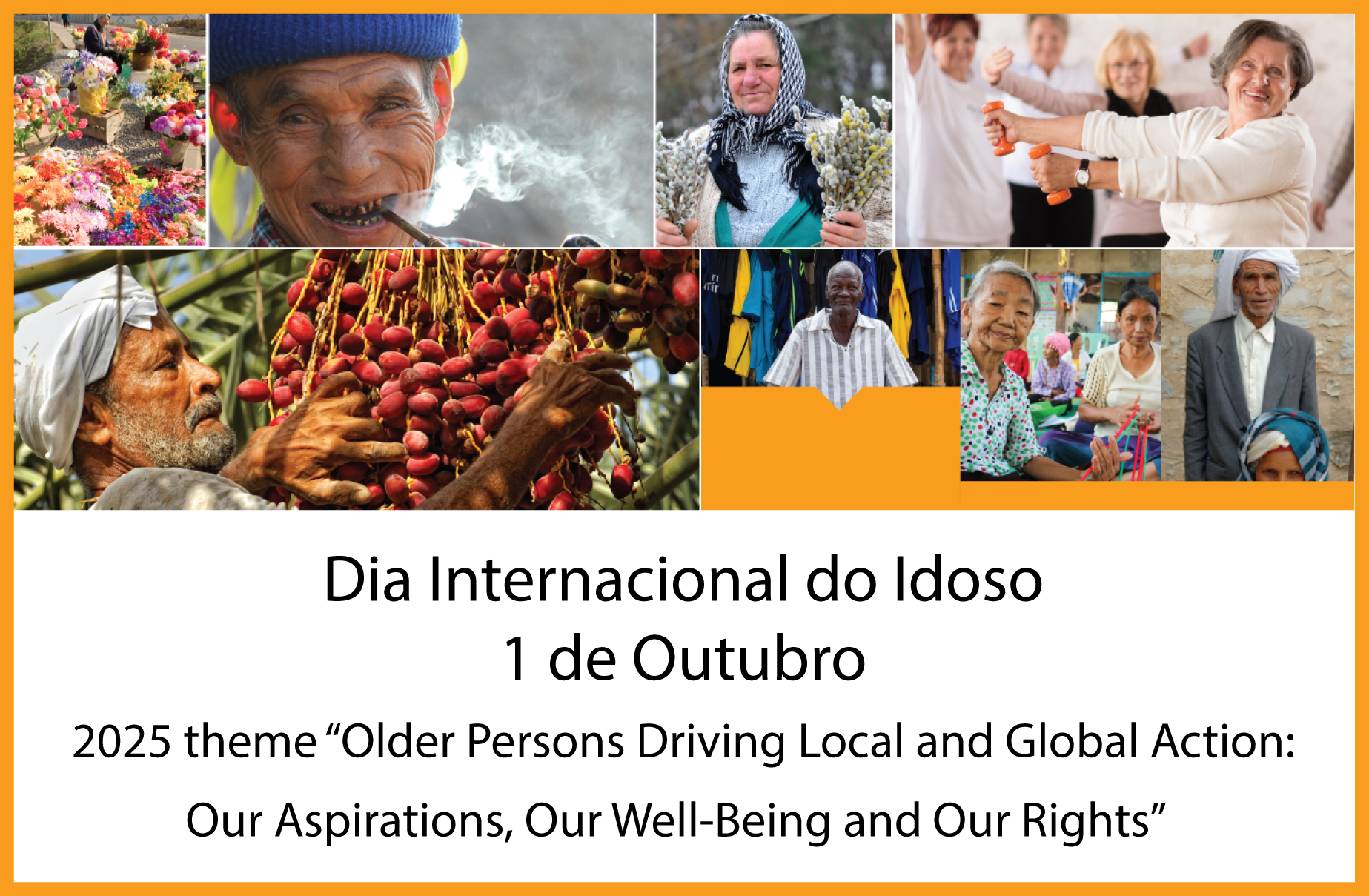 Dia Internacional do Idoso
1 de Outubro

2025 theme “Older Persons Driving Local and Global Action: Our Aspirations, Our Well-Being and Our Rights”